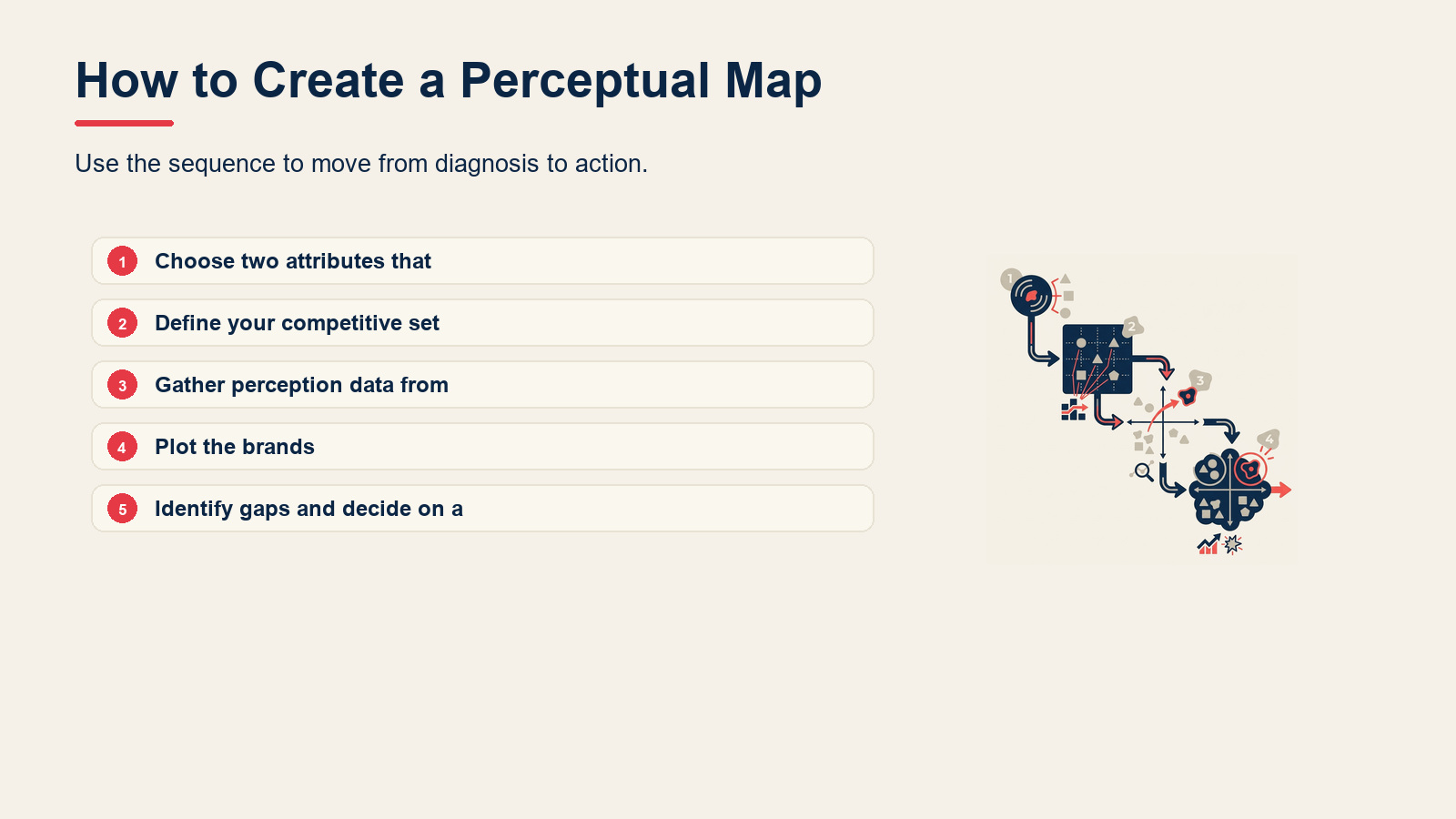 How to Create a Perceptual Map

Use the sequence to move from diagnosis to action.

1 Choose two attributes that

2 Define your competitive set

3 Gather perception data from

4 Plot the brands

5 Identify gaps and decide on a

1

2

3

4